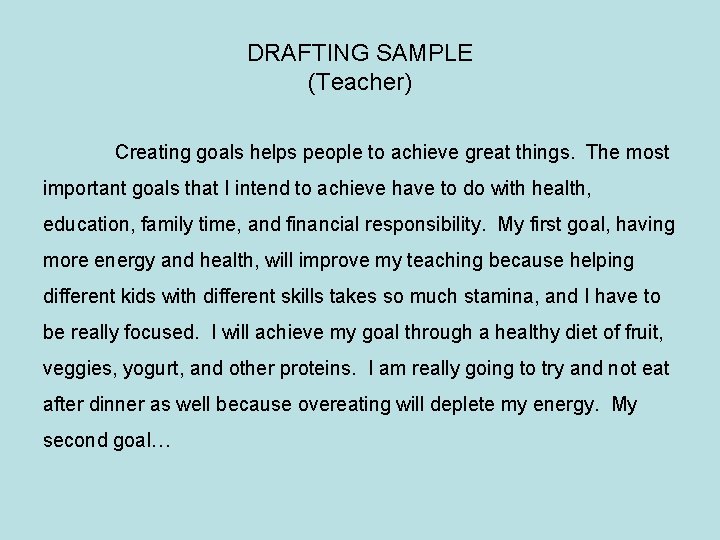 DRAFTING SAMPLE
(Teacher)

Creating goals helps people to achieve great things. The most important goals that I intend to achieve have to do with health, education, family time, and financial responsibility. My first goal, having more energy and health, will improve my teaching because helping different kids with different skills takes so much stamina, and I have to be really focused. I will achieve my goal through a healthy diet of fruit, veggies, yogurt, and other proteins. I am really going to try and not eat after dinner as well because overeating will deplete my energy. My second goal…